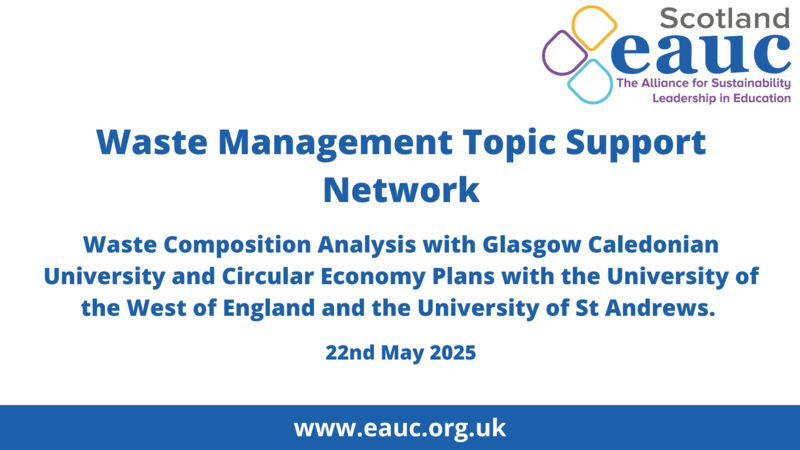 Scotland
eauc
The Alliance for Sustainability Leadership in Education

Waste Management Topic Support Network

Waste Composition Analysis with Glasgow Caledonian University and Circular Economy Plans with the University of the West of England and the University of St Andrews.

22nd May 2025

www.eauc.org.uk